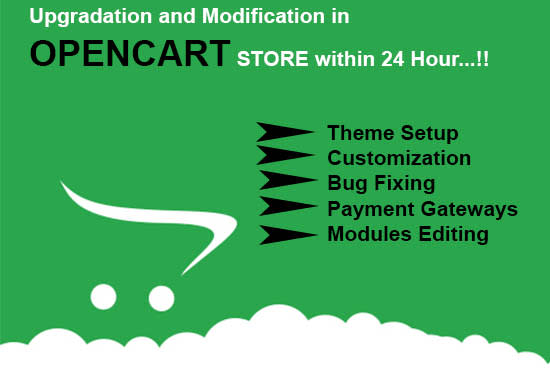 Upgradation and Modification in
OPENCART STORE within 24 Hour...!!

Theme Setup
Customization
Bug Fixing
Payment Gateways
Modules Editing